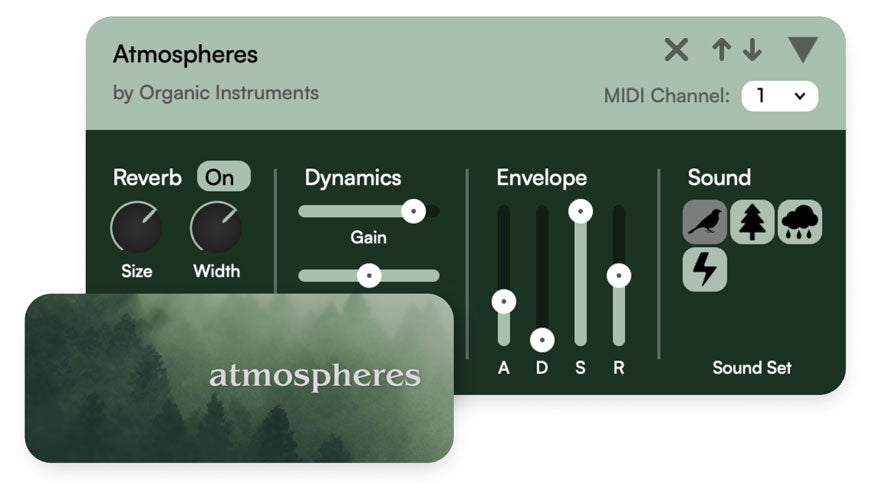 Atmospheres
by Organic Instruments

MIDI Channel: 1

Reverb On
Size Width

Dynamics
Gain

Envelope
A D S R

Sound
Sound Set

atmospheres